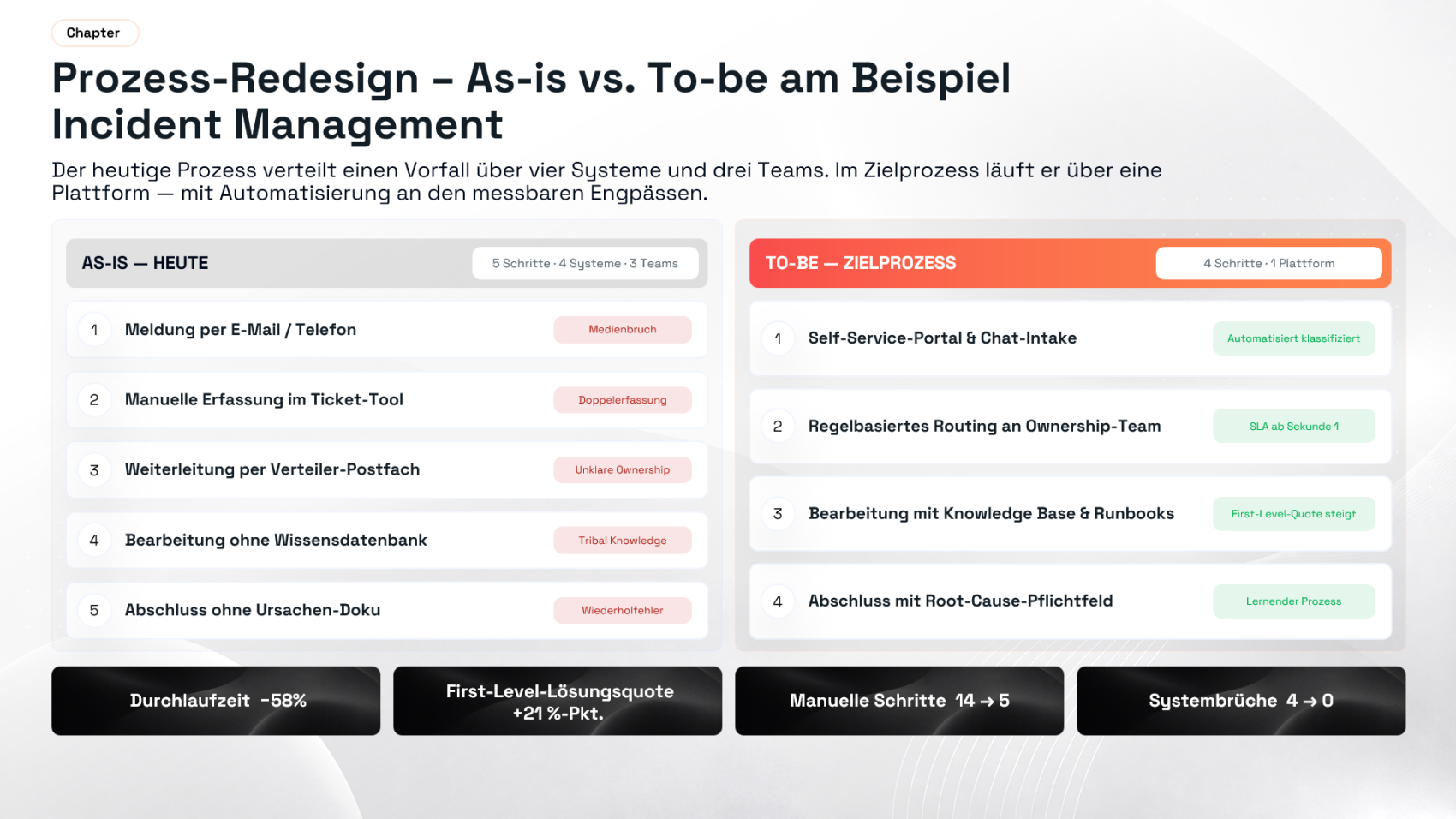 Chapter

Prozess-Redesign – As-is vs. To-be am Beispiel Incident Management

Der heutige Prozess verteilt einen Vorfall über vier Systeme und drei Teams. Im Zielprozess läuft er über eine Plattform — mit Automatisierung an den messbaren Engpässen.

AS-IS — HEUTE
5 Schritte · 4 Systeme · 3 Teams

1 Meldung per E-Mail / Telefon
Medienbruch

2 Manuelle Erfassung im Ticket-Tool
Doppelerfassung

3 Weiterleitung per Verteiler-Postfach
Unklare Ownership

4 Bearbeitung ohne Wissensdatenbank
Tribal Knowledge

5 Abschluss ohne Ursachen-Doku
Wiederholfehler

TO-BE — ZIELPROZESS
4 Schritte · 1 Plattform

1 Self-Service-Portal & Chat-Intake
Automatisiert klassifiziert

2 Regelbasiertes Routing an Ownership-Team
SLA ab Sekunde 1

3 Bearbeitung mit Knowledge Base & Runbooks
First-Level-Quote steigt

4 Abschluss mit Root-Cause-Pflichtfeld
Lernender Prozess

Durchlaufzeit -58%

First-Level-Lösungsquote +21 %-Pkt.

Manuelle Schritte 14 → 5

Systembrüche 4 → 0